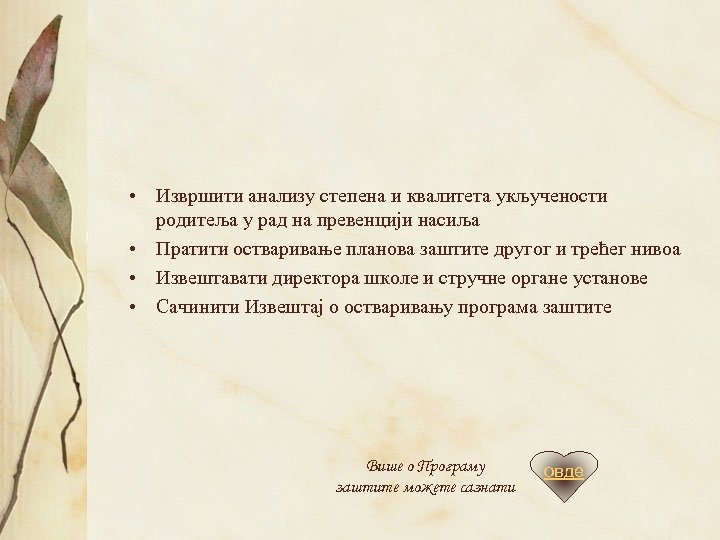 • Извршити анализу степена и квалитета укључености родитеља у рад на превенцији насиља
• Пратити остваривање планова заштите другог и трећег нивоа
• Извештавати директора школе и стручне органе установе
• Сачинити Извештај о остваривању програма заштите

Више о Програму заштите можете сазнати

овде